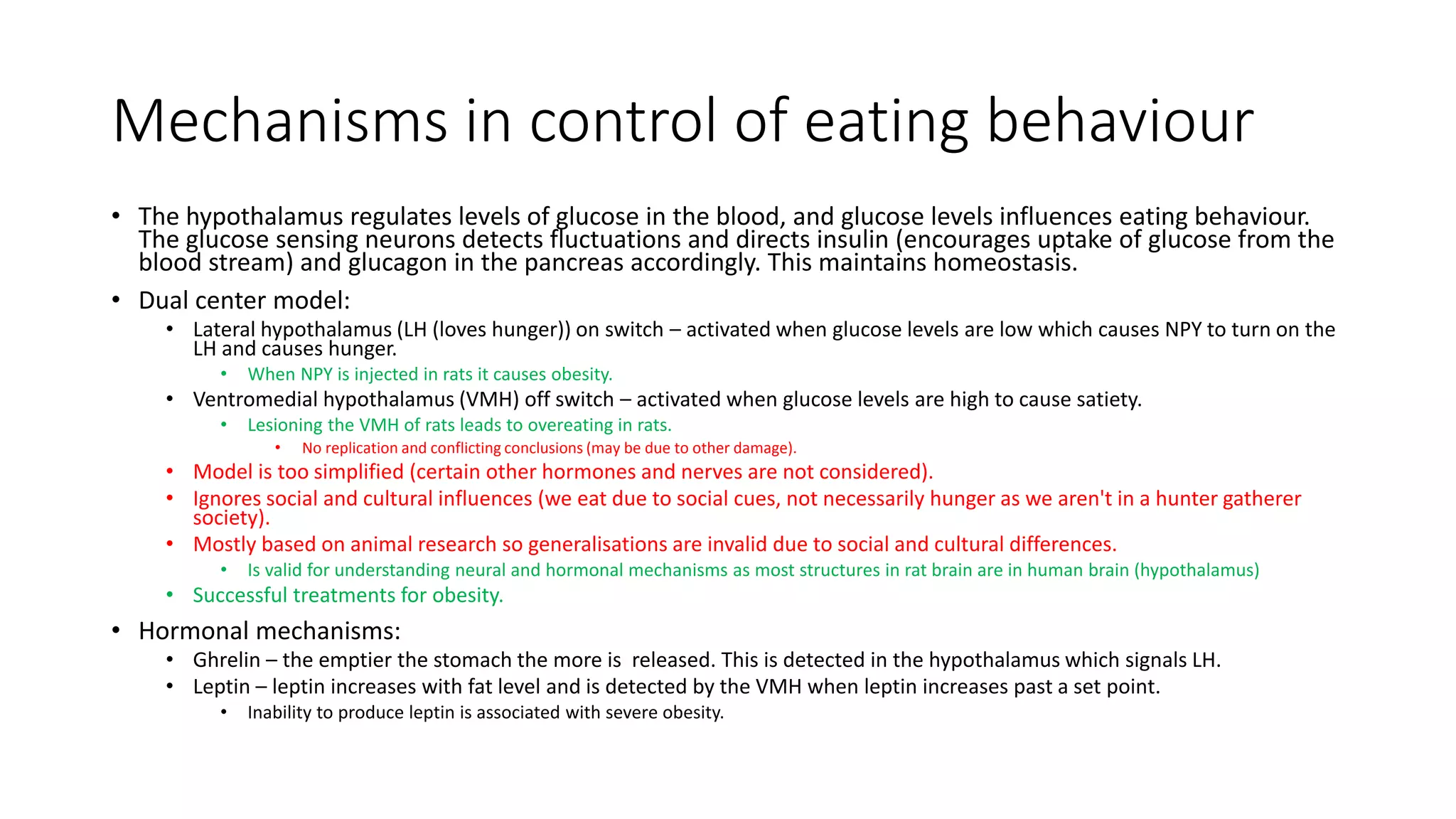 Mechanisms in control of eating behaviour

• The hypothalamus regulates levels of glucose in the blood, and glucose levels influences eating behaviour. The glucose sensing neurons detects fluctuations and directs insulin (encourages uptake of glucose from the blood stream) and glucagon in the pancreas accordingly. This maintains homeostasis.

• Dual center model:
  • Lateral hypothalamus (LH (loves hunger)) on switch – activated when glucose levels are low which causes NPY to turn on the LH and causes hunger.
    • When NPY is injected in rats it causes obesity.
  • Ventromedial hypothalamus (VMH) off switch – activated when glucose levels are high to cause satiety.
    • Lesioning the VMH of rats leads to overeating in rats.
      • No replication and conflicting conclusions (may be due to other damage).
  • Model is too simplified (certain other hormones and nerves are not considered).
  • Ignores social and cultural influences (we eat due to social cues, not necessarily hunger as we aren't in a hunter gatherer society).
  • Mostly based on animal research so generalisations are invalid due to social and cultural differences.
    • Is valid for understanding neural and hormonal mechanisms as most structures in rat brain are in human brain (hypothalamus)
  • Successful treatments for obesity.

• Hormonal mechanisms:
  • Ghrelin – the emptier the stomach the more is released. This is detected in the hypothalamus which signals LH.
  • Leptin – leptin increases with fat level and is detected by the VMH when leptin increases past a set point.
    • Inability to produce leptin is associated with severe obesity.